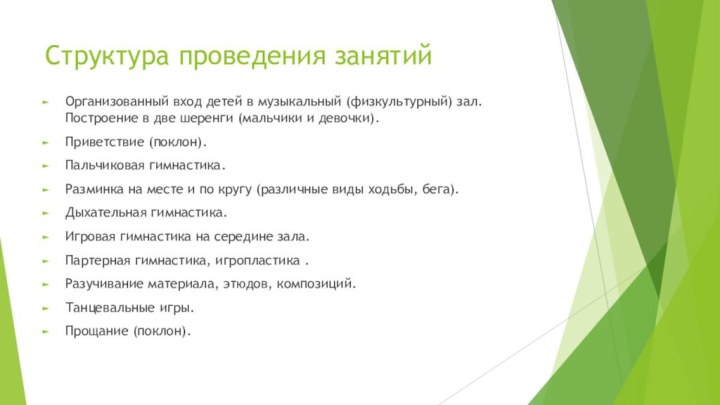 Структура проведения занятий

Организованный вход детей в музыкальный (физкультурный) зал. Построение в две шеренги (мальчики и девочки).

Приветствие (поклон).

Пальчиковая гимнастика.

Разминка на месте и по кругу (различные виды ходьбы, бега).

Дыхательная гимнастика.

Игровая гимнастика на середине зала.

Партерная гимнастика, игропластика .

Разучивание материала, этюдов, композиций.

Танцевальные игры.

Прощание (поклон).